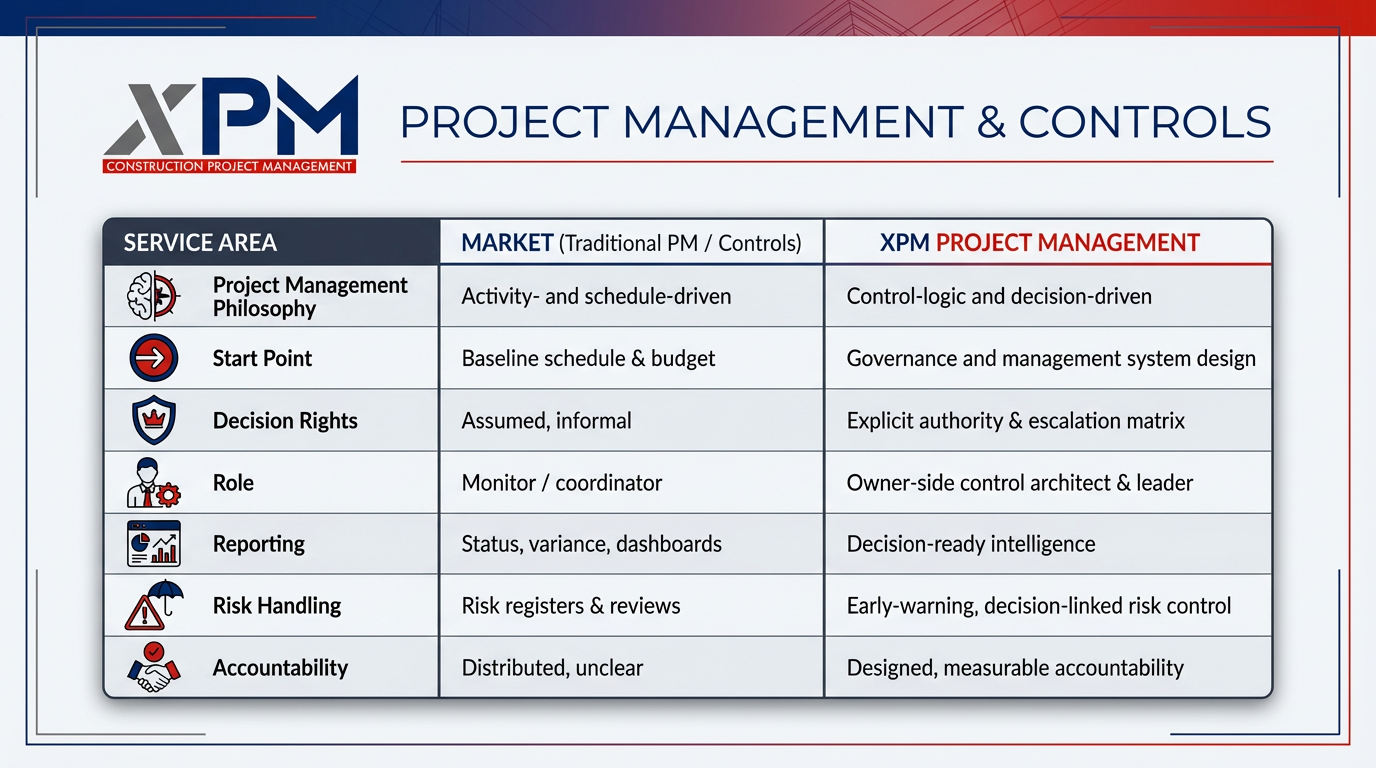 XPM
CONSTRUCTION PROJECT MANAGEMENT

PROJECT MANAGEMENT & CONTROLS

| SERVICE AREA | MARKET (Traditional PM / Controls) | XPM PROJECT MANAGEMENT |
|---|---|---|
| Project Management Philosophy | Activity- and schedule-driven | Control-logic and decision-driven |
| Start Point | Baseline schedule & budget | Governance and management system design |
| Decision Rights | Assumed, informal | Explicit authority & escalation matrix |
| Role | Monitor / coordinator | Owner-side control architect & leader |
| Reporting | Status, variance, dashboards | Decision-ready intelligence |
| Risk Handling | Risk registers & reviews | Early-warning, decision-linked risk control |
| Accountability | Distributed, unclear | Designed, measurable accountability |